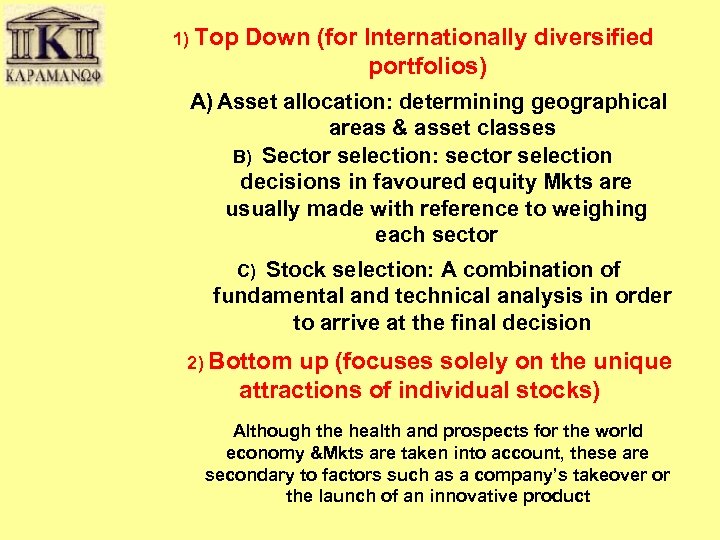 K
ΚΑΡΑΜΑΝΩΦ

1) Top Down (for Internationally diversified portfolios)

A) Asset allocation: determining geographical areas & asset classes

B) Sector selection: sector selection decisions in favoured equity Mkts are usually made with reference to weighing each sector

C) Stock selection: A combination of fundamental and technical analysis in order to arrive at the final decision

2) Bottom up (focuses solely on the unique attractions of individual stocks)

Although the health and prospects for the world economy &Mkts are taken into account, these are secondary to factors such as a company's takeover or the launch of an innovative product